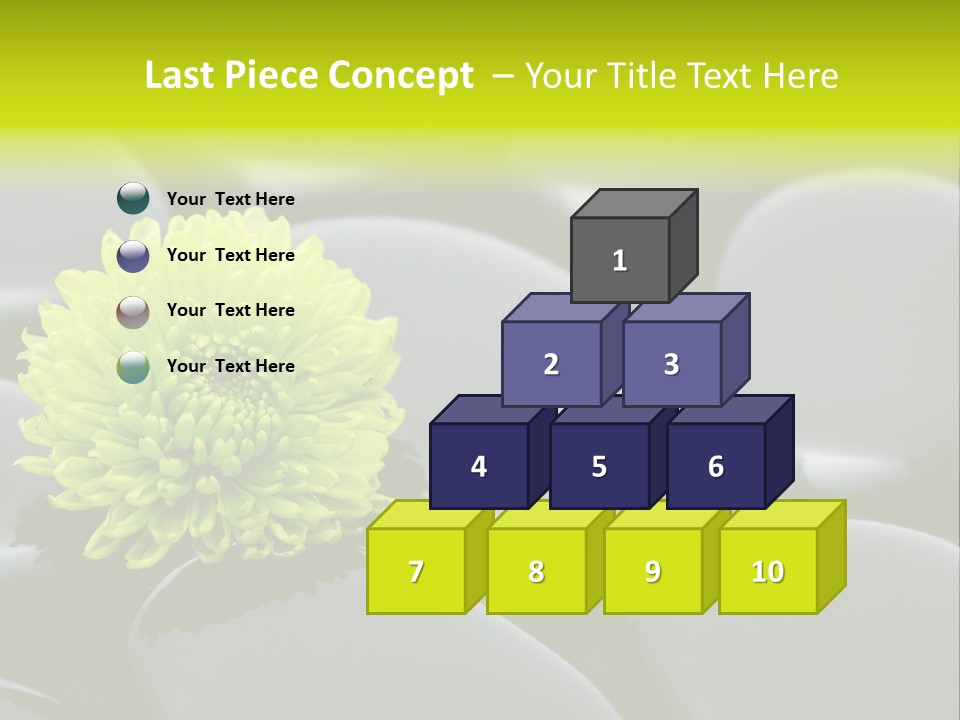 Last Piece Concept – Your Title Text Here

Your Text Here

Your Text Here

Your Text Here

Your Text Here

1

2

3

4

5

6

7

8

9

10